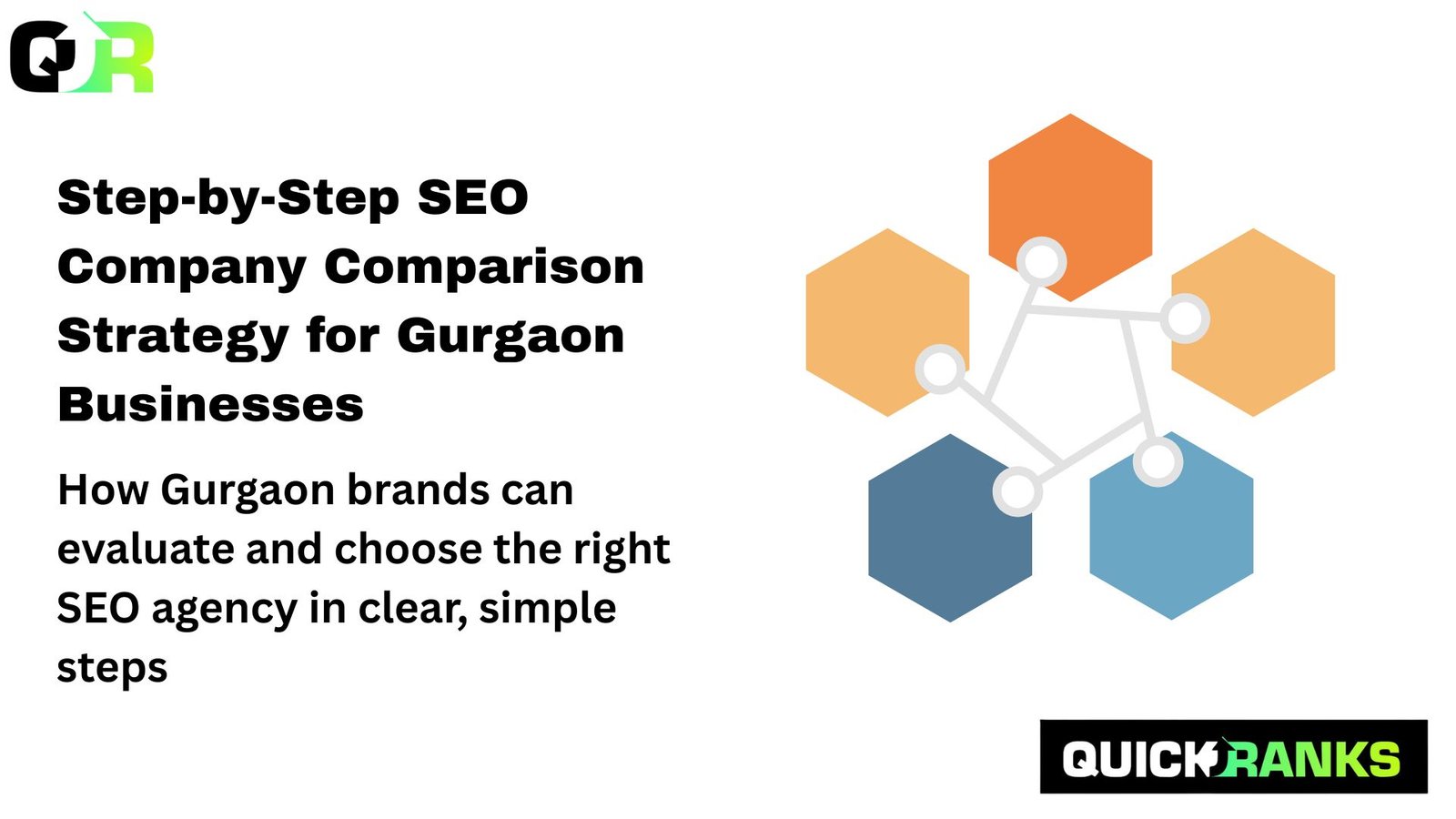 QR

Step-by-Step SEO Company Comparison Strategy for Gurgaon Businesses

How Gurgaon brands can evaluate and choose the right SEO agency in clear, simple steps

QUICKRANKS